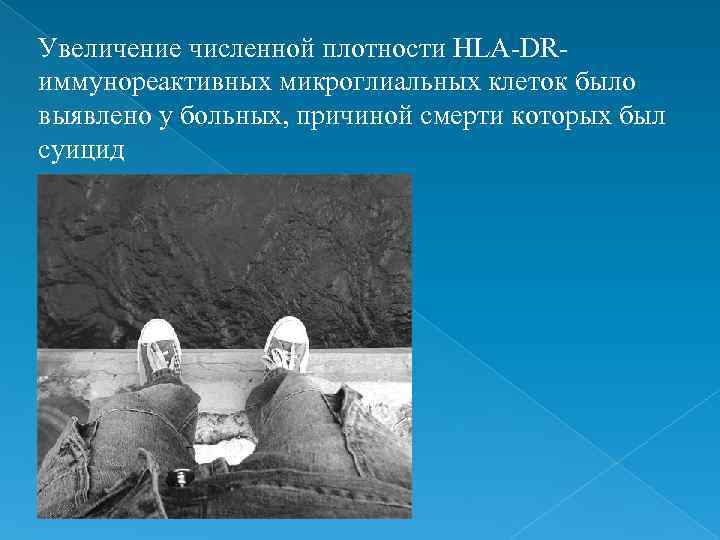 Увеличение численной плотности HLA-DR-иммунореактивных микроглиальных клеток было выявлено у больных, причиной смерти которых был суицид